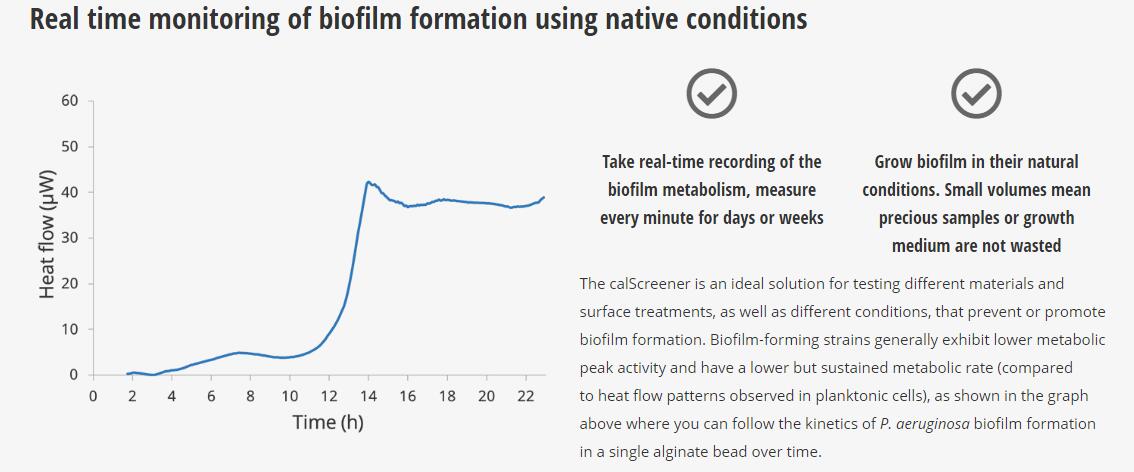 Real time monitoring of biofilm formation using native conditions

60
50
40
30
20
10
0
Heat flow (μW)
0 2 4 6 8 10 12 14 16 18 20 22
Time (h)

Take real-time recording of the biofilm metabolism, measure every minute for days or weeks

Grow biofilm in their natural conditions. Small volumes mean precious samples or growth medium are not wasted

The calScreener is an ideal solution for testing different materials and surface treatments, as well as different conditions, that prevent or promote biofilm formation. Biofilm-forming strains generally exhibit lower metabolic peak activity and have a lower but sustained metabolic rate (compared to heat flow patterns observed in planktonic cells), as shown in the graph above where you can follow the kinetics of P. aeruginosa biofilm formation in a single alginate bead over time.